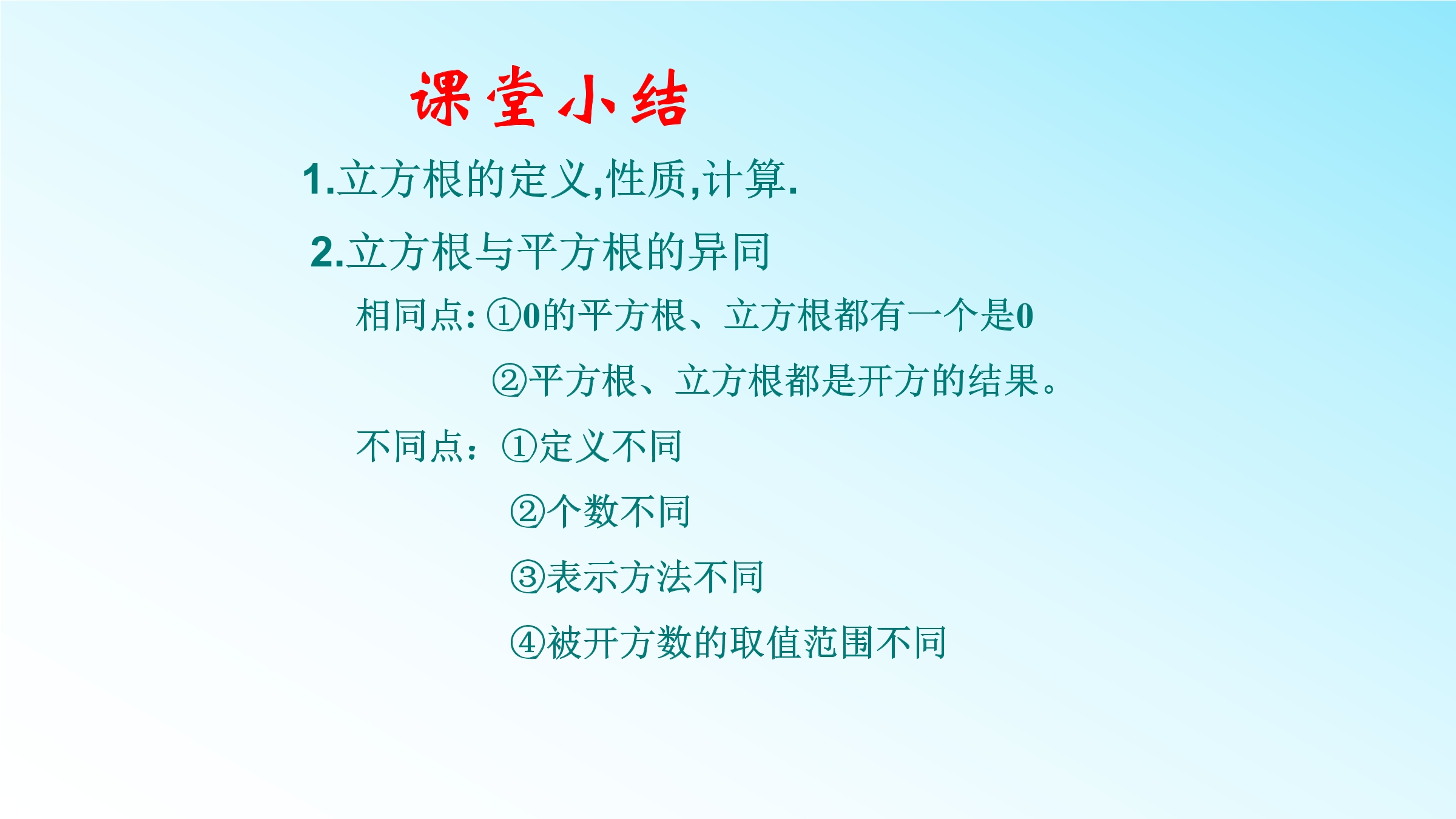 课堂小结

1.立方根的定义,性质,计算.

2.立方根与平方根的异同

相同点: ①0的平方根、立方根都有一个是0

②平方根、立方根都是开方的结果。

不同点：①定义不同

②个数不同

③表示方法不同

④被开方数的取值范围不同